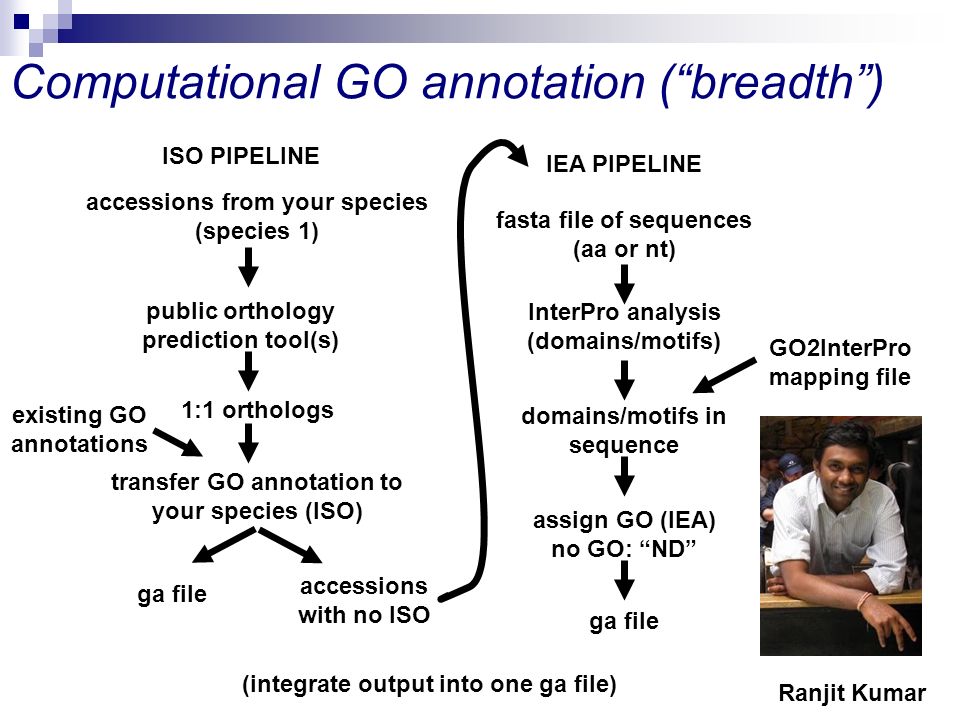 Computational GO annotation (“breadth”)

ISO PIPELINE

accessions from your species (species 1)

public orthology prediction tool(s)

1:1 orthologs

existing GO annotations

transfer GO annotation to your species (ISO)

ga file

accessions with no ISO

IEA PIPELINE

fasta file of sequences (aa or nt)

InterPro analysis (domains/motifs)

GO2InterPro mapping file

domains/motifs in sequence

assign GO (IEA) no GO: “ND”

ga file

(integrate output into one ga file)

Ranjit Kumar